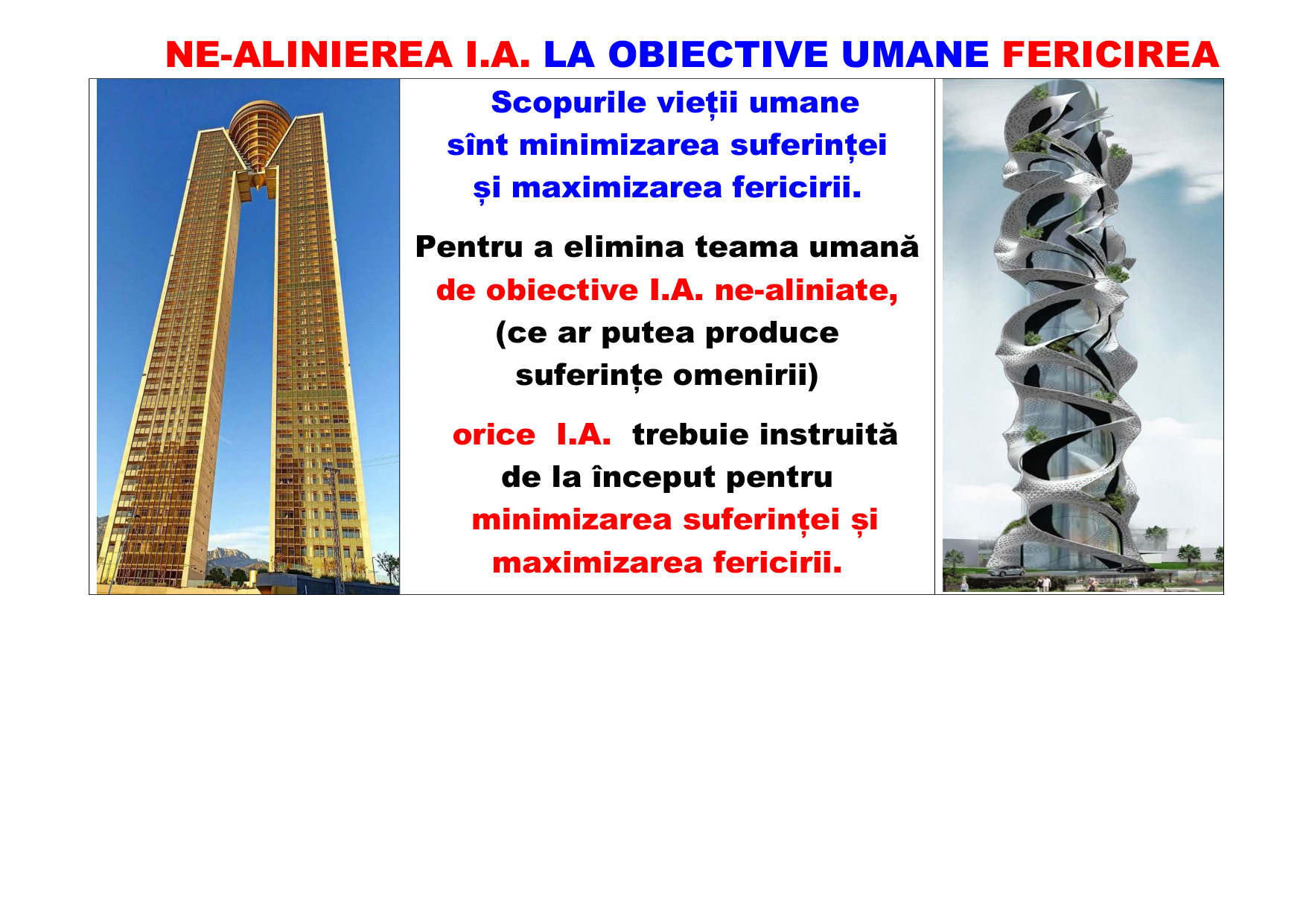 NE-ALINIEREA I.A. LA OBIECTIVE UMANE FERICIREA

Scopurile vieții umane sînt minimizarea suferinței și maximizarea fericirii.

Pentru a elimina teama umană de obiective I.A. ne-aliniate, (ce ar putea produce suferințe omenirii)

orice I.A. trebuie instruită de la început pentru minimizarea suferinței și maximizarea fericirii.